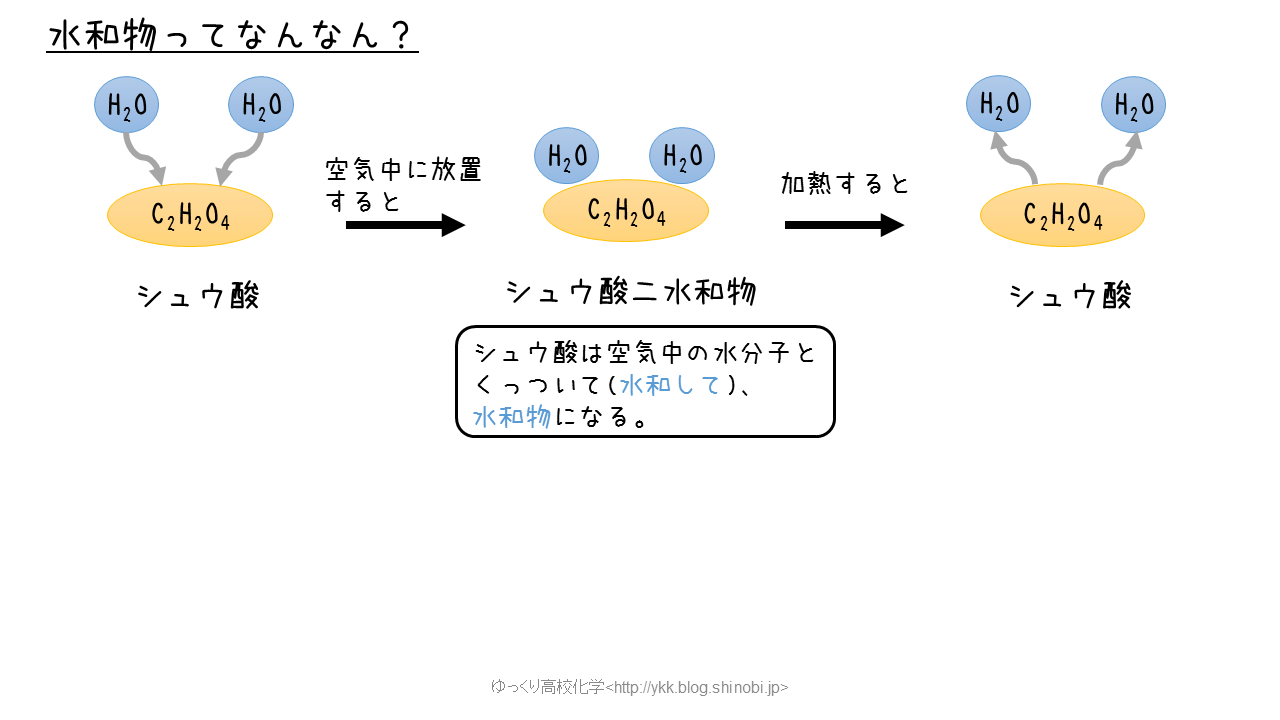 水和物ってなんなん？

$H_2O$ $H_2O$

$C_2H_2O_4$

シュウ酸

空気中に放置すると

$H_2O$ $H_2O$

$C_2H_2O_4$

シュウ酸二水和物

加熱すると

$H_2O$ $H_2O$

$C_2H_2O_4$

シュウ酸

シュウ酸は空気中の水分子とくっついて(水和して)、水和物になる。

ゆっくり高校化学<http://ykk.blog.shinobi.jp>